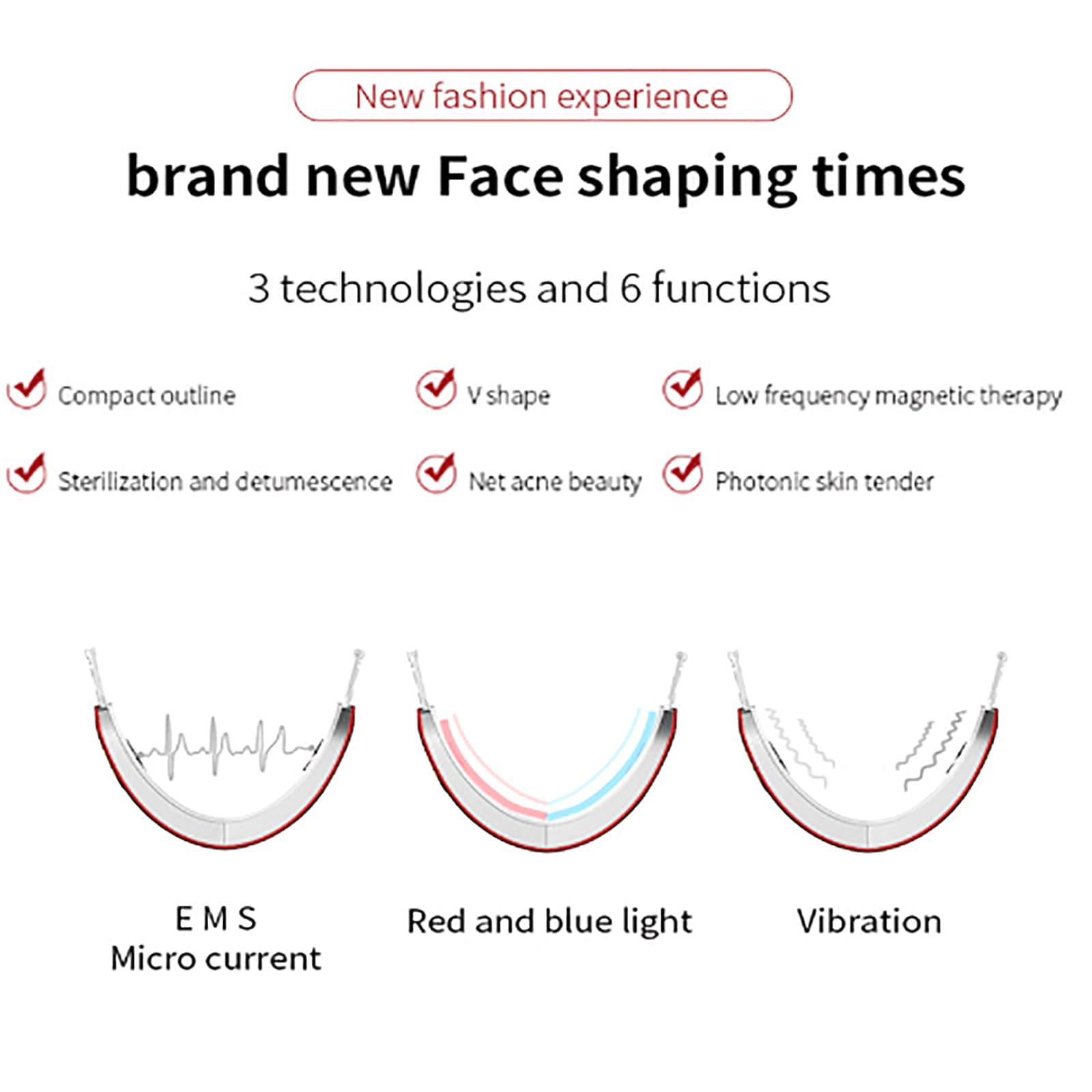 New fashion experience

brand new Face shaping times

3 technologies and 6 functions

Compact outline

V shape

Low frequency magnetic therapy

Sterilization and detumescence

Net acne beauty

Photonic skin tender

E M S
Micro current

Red and blue light

Vibration